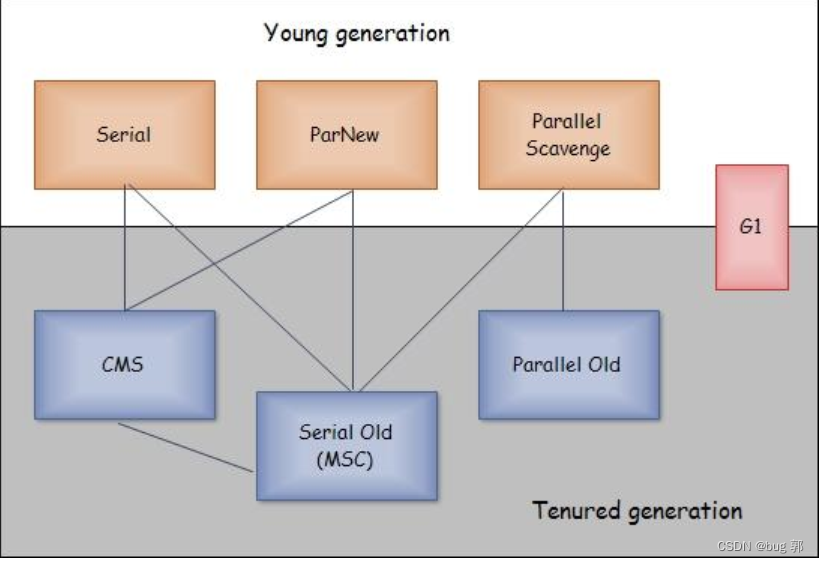 Young generation

Serial

ParNew

Parallel Scavenge

G1

CMS

Parallel Old

Serial Old (MSC)

Tenured generation

CSDN @bug 郭